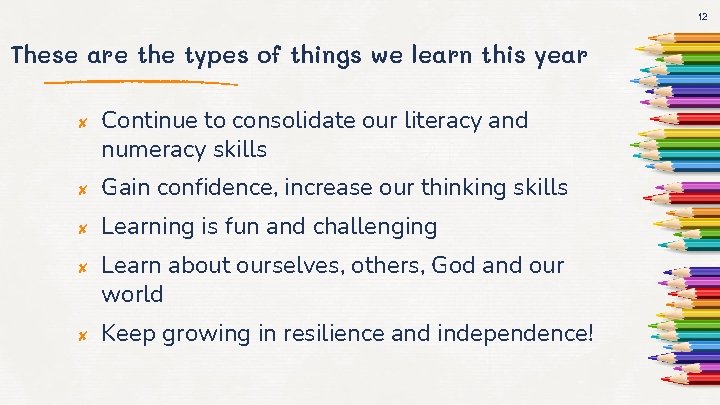 12

These are the types of things we learn this year

✘ Continue to consolidate our literacy and numeracy skills

✘ Gain confidence, increase our thinking skills

✘ Learning is fun and challenging

✘ Learn about ourselves, others, God and our world

✘ Keep growing in resilience and independence!